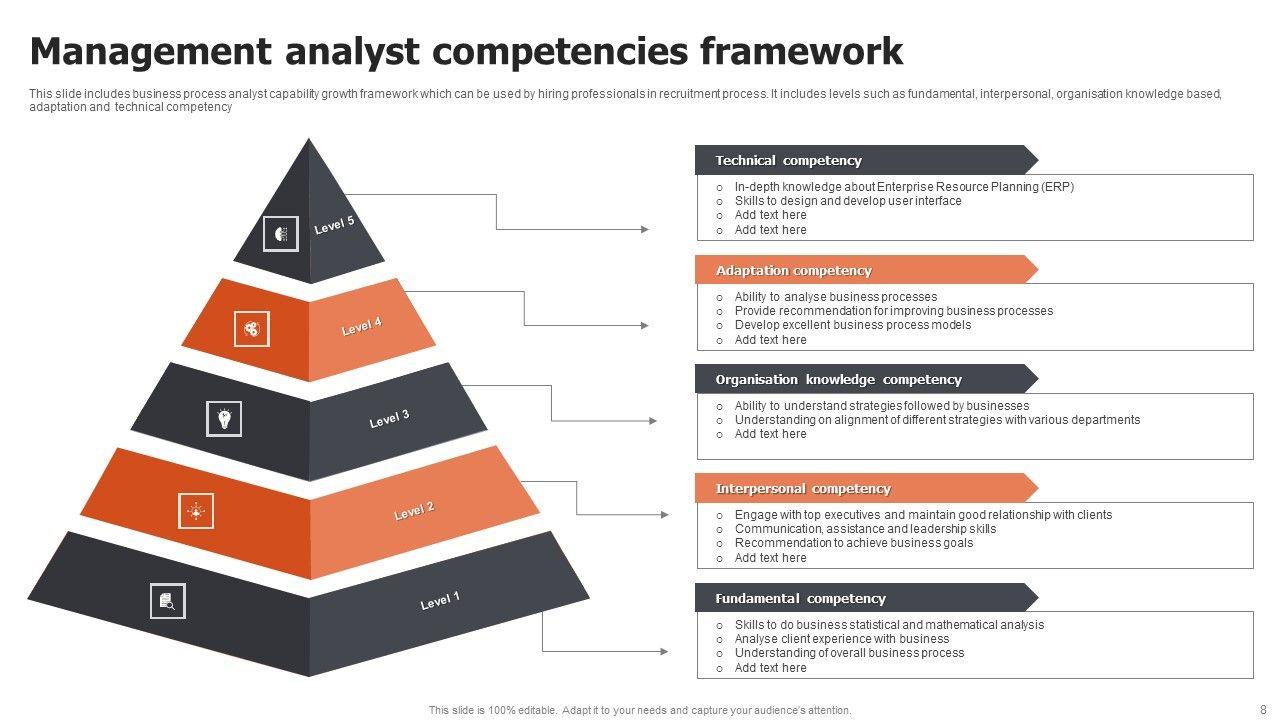 Management analyst competencies framework

This slide includes business process analyst capability growth framework which can be used by hiring professionals in recruitment process. It includes levels such as fundamental, interpersonal, organisation knowledge based, adaptation and technical competency

Level 5

Level 4

Level 3

Level 2

Level 1

Technical competency

o In-depth knowledge about Enterprise Resource Planning (ERP)
o Skills to design and develop user interface
o Add text here
o Add text here

Adaptation competency

o Ability to analyse business processes
o Provide recommendation for improving business processes
o Develop excellent business process models
o Add text here

Organisation knowledge competency

o Ability to understand strategies followed by businesses
o Understanding on alignment of different strategies with various departments
o Add text here

Interpersonal competency

o Engage with top executives and maintain good relationship with clients
o Communication, assistance and leadership skills
o Recommendation to achieve business goals
o Add text here

Fundamental competency

o Skills to do business statistical and mathematical analysis
o Analyse client experience with business
o Understanding of overall business process
o Add text here

This slide is 100% editable. Adapt it to your needs and capture your audience's attention.

8